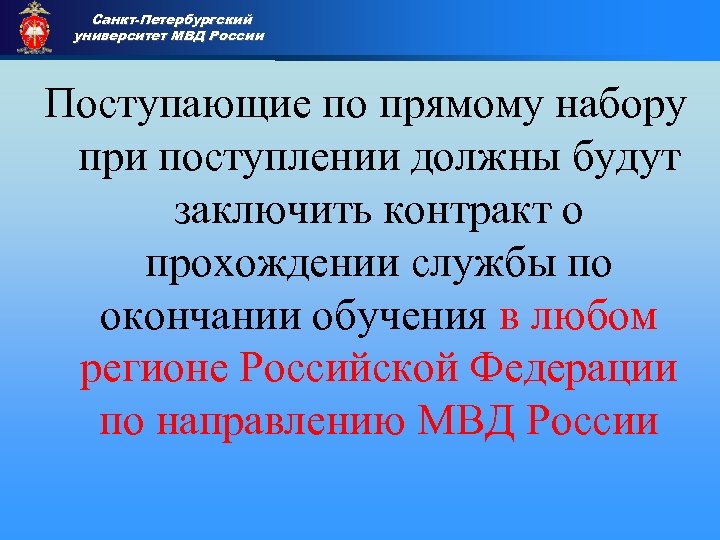 Санкт-Петербургский университет МВД России

Поступающие по прямому набору при поступлении должны будут заключить контракт о прохождении службы по окончании обучения в любом регионе Российской Федерации по направлению МВД России